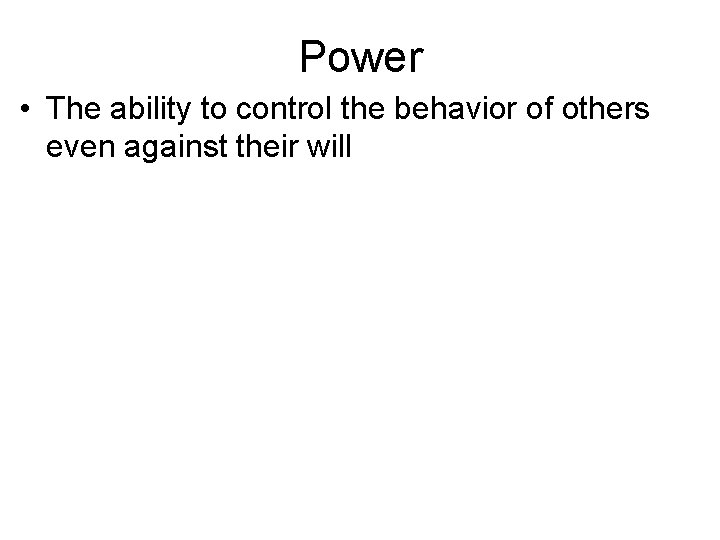 Power

• The ability to control the behavior of others even against their will